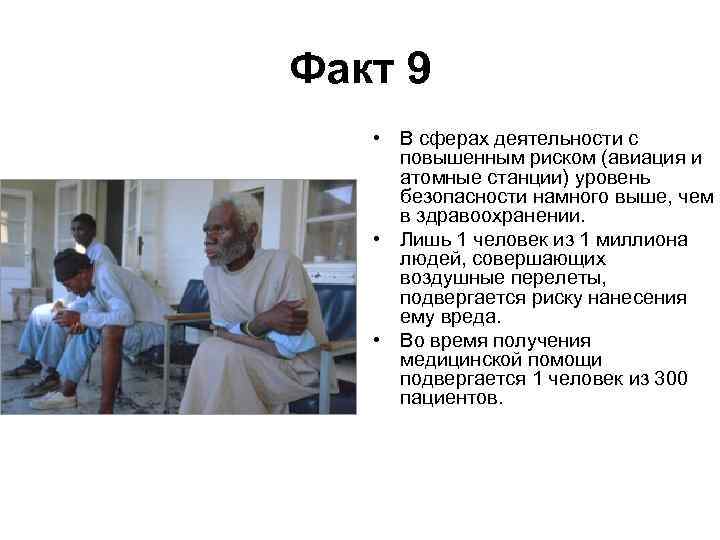 Факт 9

• В сферах деятельности с повышенным риском (авиация и атомные станции) уровень безопасности намного выше, чем в здравоохранении.
• Лишь 1 человек из 1 миллиона людей, совершающих воздушные перелеты, подвергается риску нанесения ему вреда.
• Во время получения медицинской помощи подвергается 1 человек из 300 пациентов.